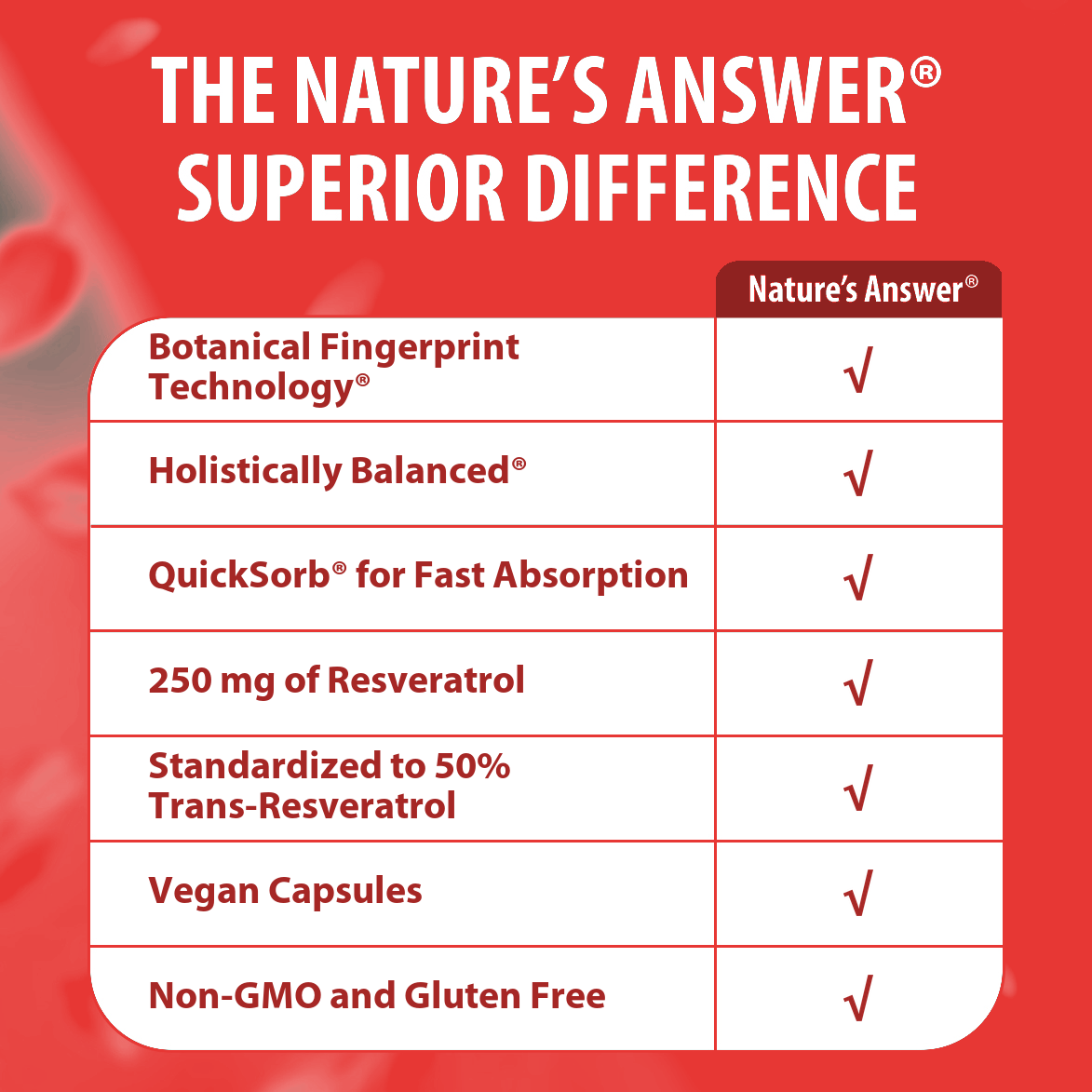 THE NATURE'S ANSWER® SUPERIOR DIFFERENCE

| | Nature's Answer® |
|---|---|
| Botanical Fingerprint Technology® | √ |
| Holistically Balanced® | √ |
| QuickSorb® for Fast Absorption | √ |
| 250 mg of Resveratrol | √ |
| Standardized to 50% Trans-Resveratrol | √ |
| Vegan Capsules | √ |
| Non-GMO and Gluten Free | √ |